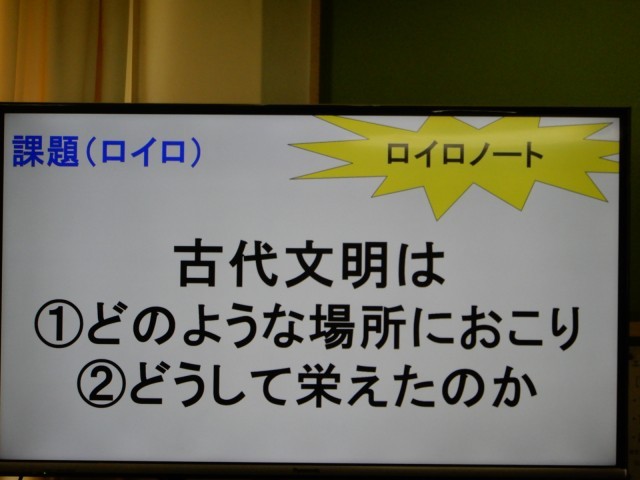 課題（ロイロ）

ロイロノート

古代文明は
①どのような場所におこり
②どうして栄えたのか